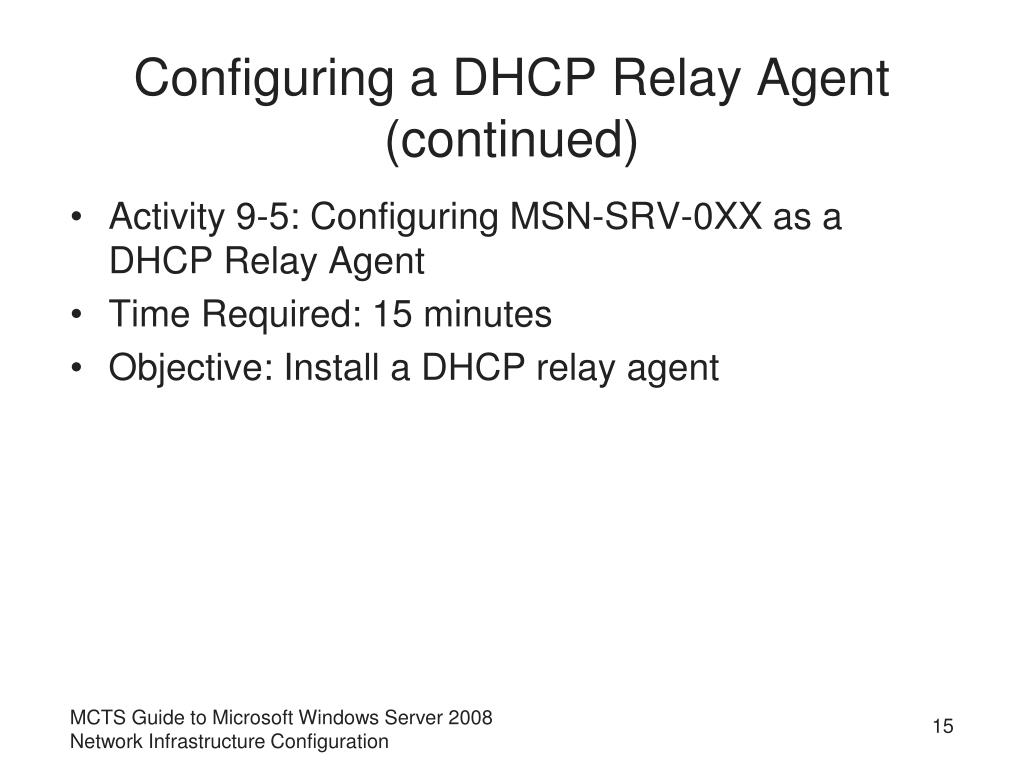 Configuring a DHCP Relay Agent (continued)

• Activity 9-5: Configuring MSN-SRV-0XX as a DHCP Relay Agent
• Time Required: 15 minutes
• Objective: Install a DHCP relay agent

MCTS Guide to Microsoft Windows Server 2008 Network Infrastructure Configuration

15